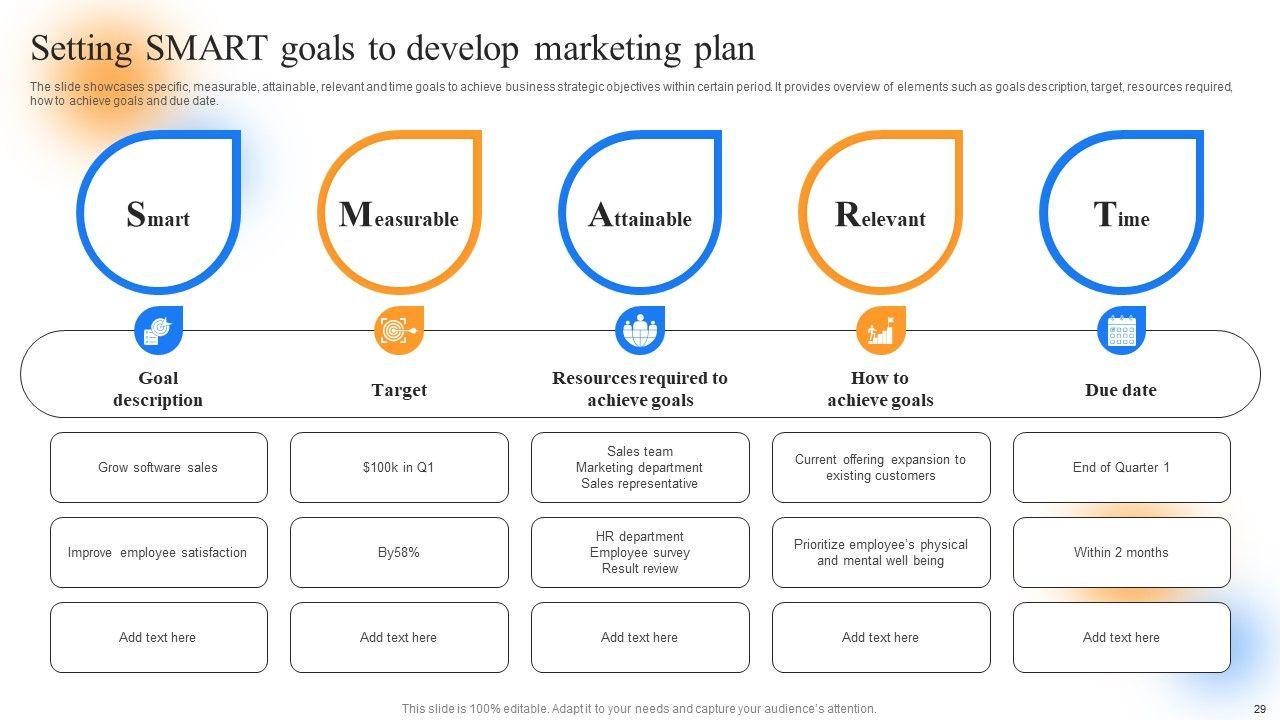 Setting SMART goals to develop marketing plan

The slide showcases specific, measurable, attainable, relevant and time goals to achieve business strategic objectives within certain period. It provides overview of elements such as goals description, target, resources required, how to achieve goals and due date.

Smart

Measurable

Attainable

Relevant

Time

| Goal description | Target | Resources required to achieve goals | How to achieve goals | Due date |
|---|---|---|---|---|
| Grow software sales | $100k in Q1 | Sales team Marketing department Sales representative | Current offering expansion to existing customers | End of Quarter 1 |
| Improve employee satisfaction | By58% | HR department Employee survey Result review | Prioritize employee's physical and mental well being | Within 2 months |
| Add text here | Add text here | Add text here | Add text here | Add text here |

This slide is 100% editable. Adapt it to your needs and capture your audience's attention.

29